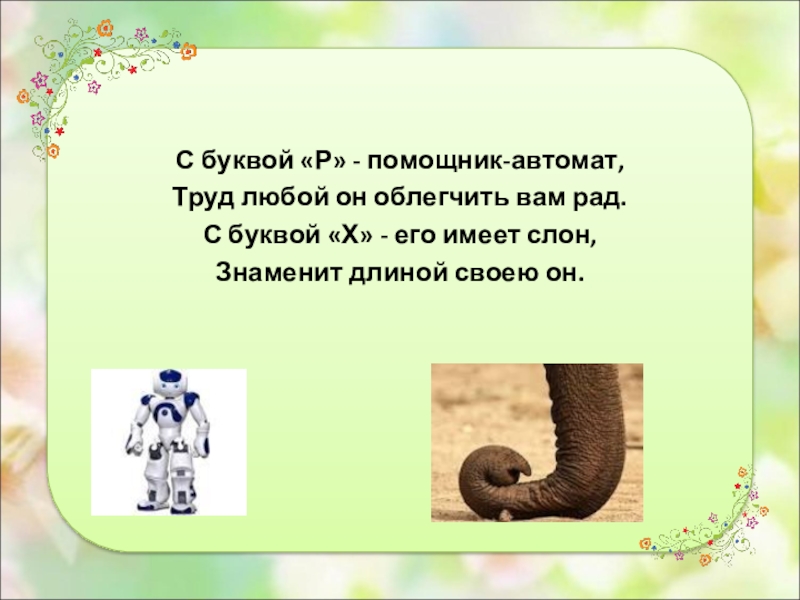 С буквой «Р» - помощник-автомат,
Труд любой он облегчить вам рад.
С буквой «Х» - его имеет слон,
Знаменит длиной своею он.